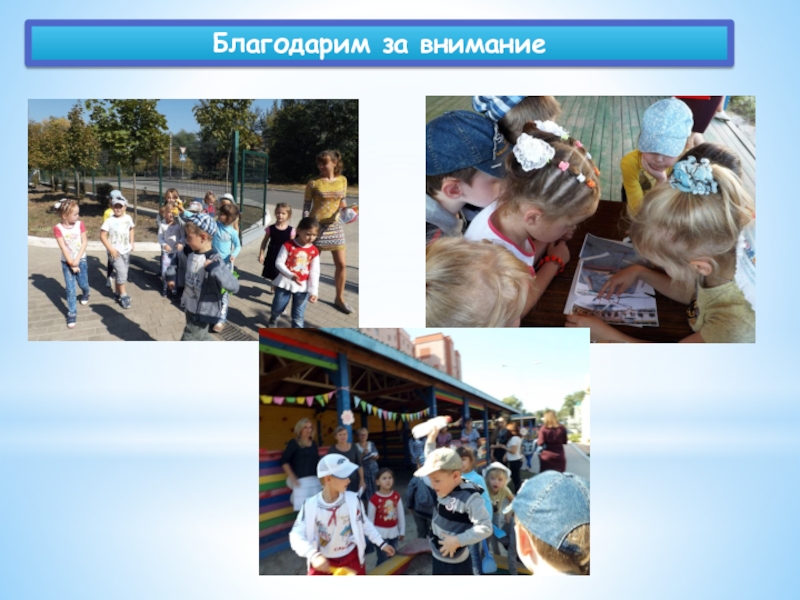 Благодарим за внимание